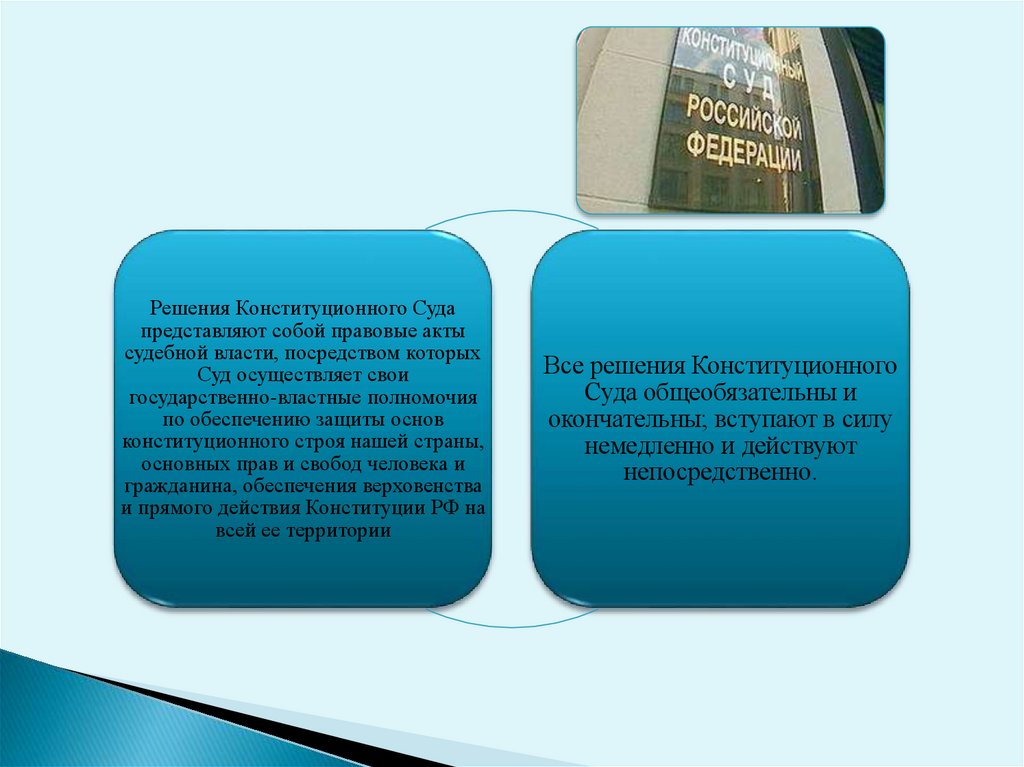 КОНСТИТУЦИОННЫЙ СУД РОССИЙСКОЙ ФЕДЕРАЦИИ

Решения Конституционного Суда представляют собой правовые акты судебной власти, посредством которых Суд осуществляет свои государственно-властные полномочия по обеспечению защиты основ конституционного строя нашей страны, основных прав и свобод человека и гражданина, обеспечения верховенства и прямого действия Конституции РФ на всей ее территории

Все решения Конституционного Суда общеобязательны и окончательны; вступают в силу немедленно и действуют непосредственно.